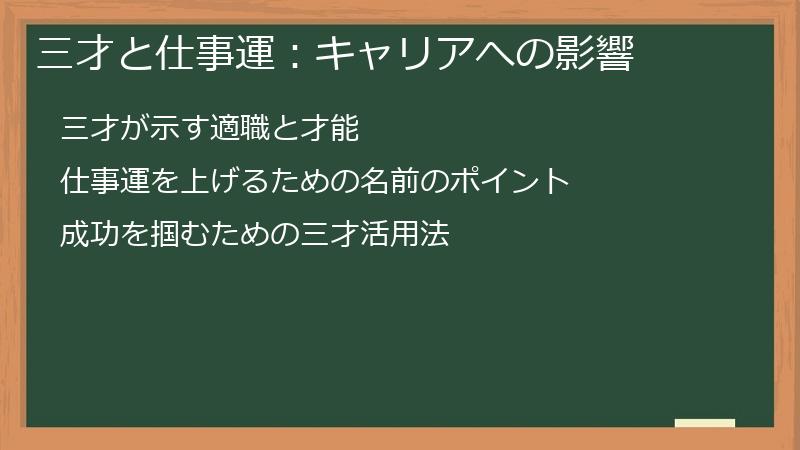 三才と仕事運：キャリアへの影響

三才が示す適職と才能

仕事運を上げるための名前のポイント

成功を掴むための三才活用法